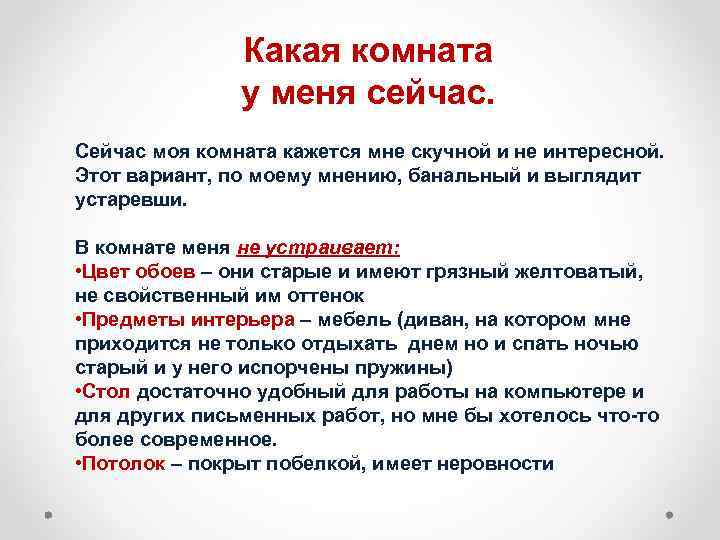 Какая комната у меня сейчас.

Сейчас моя комната кажется мне скучной и не интересной. Этот вариант, по моему мнению, банальный и выглядит устаревши.

В комнате меня не устраивает:
•Цвет обоев – они старые и имеют грязный желтоватый, не свойственный им оттенок
•Предметы интерьера – мебель (диван, на котором мне приходится не только отдыхать днем но и спать ночью старый и у него испорчены пружины)
•Стол достаточно удобный для работы на компьютере и для других письменных работ, но мне бы хотелось что-то более современное.
•Потолок – покрыт побелкой, имеет неровности